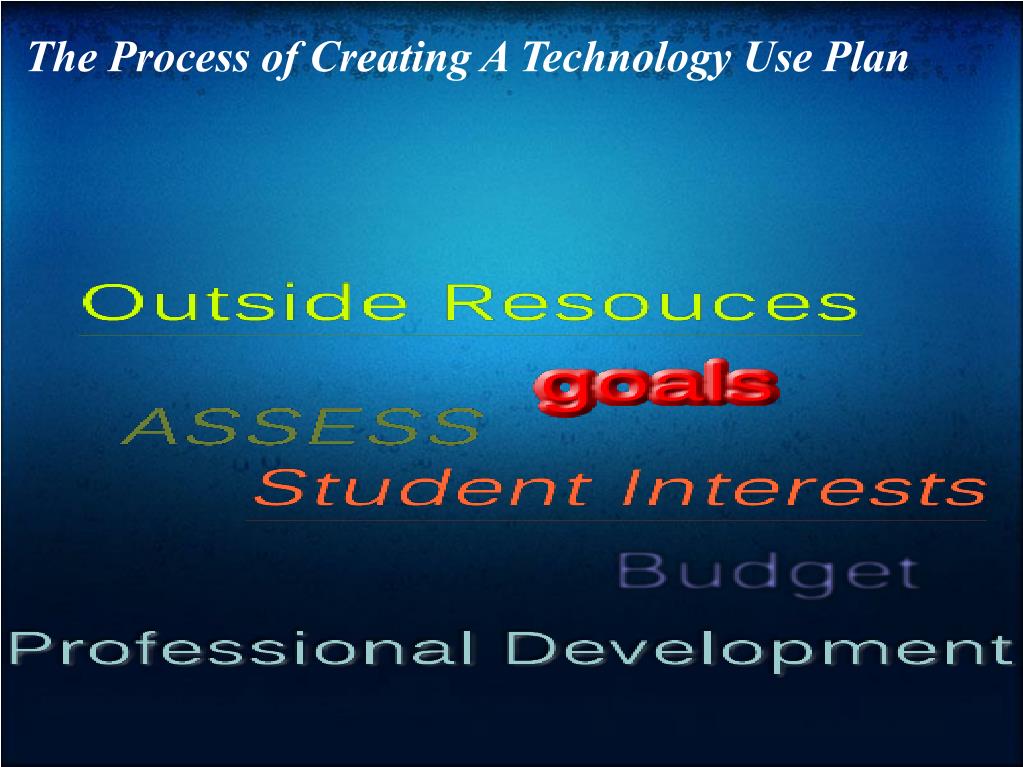 The Process of Creating A Technology Use Plan

Outside Resouces

goals

ASSESS

Student Interests

Budget

Professional Development